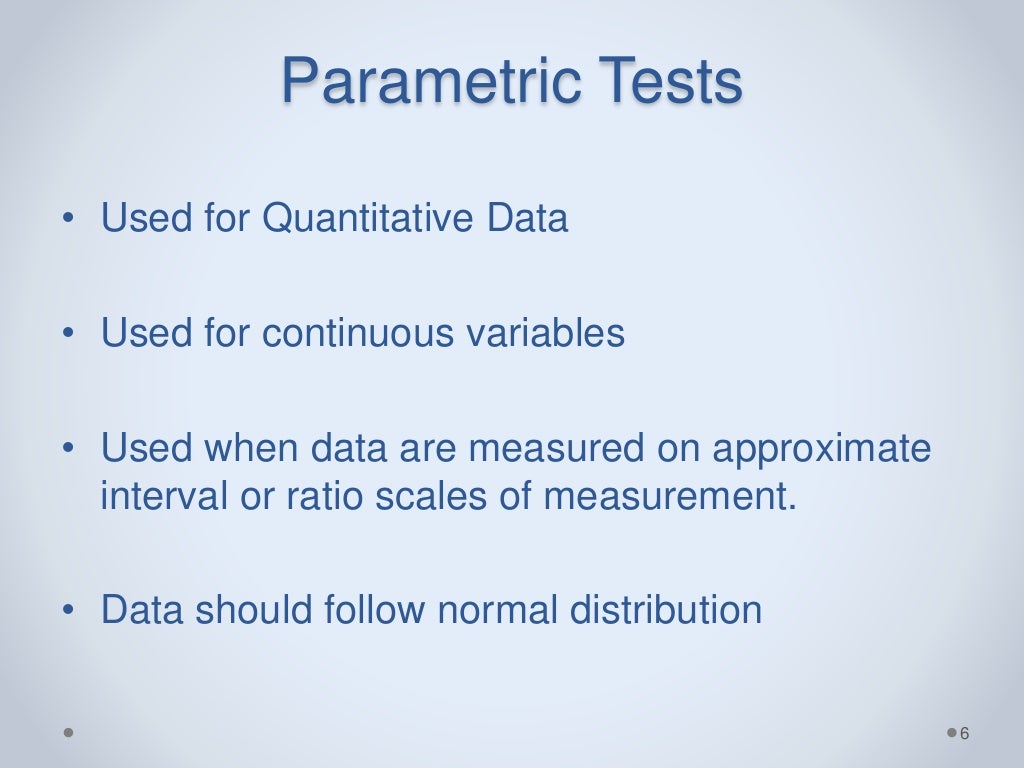 Parametric Tests

• Used for Quantitative Data

• Used for continuous variables

• Used when data are measured on approximate interval or ratio scales of measurement.

• Data should follow normal distribution

6